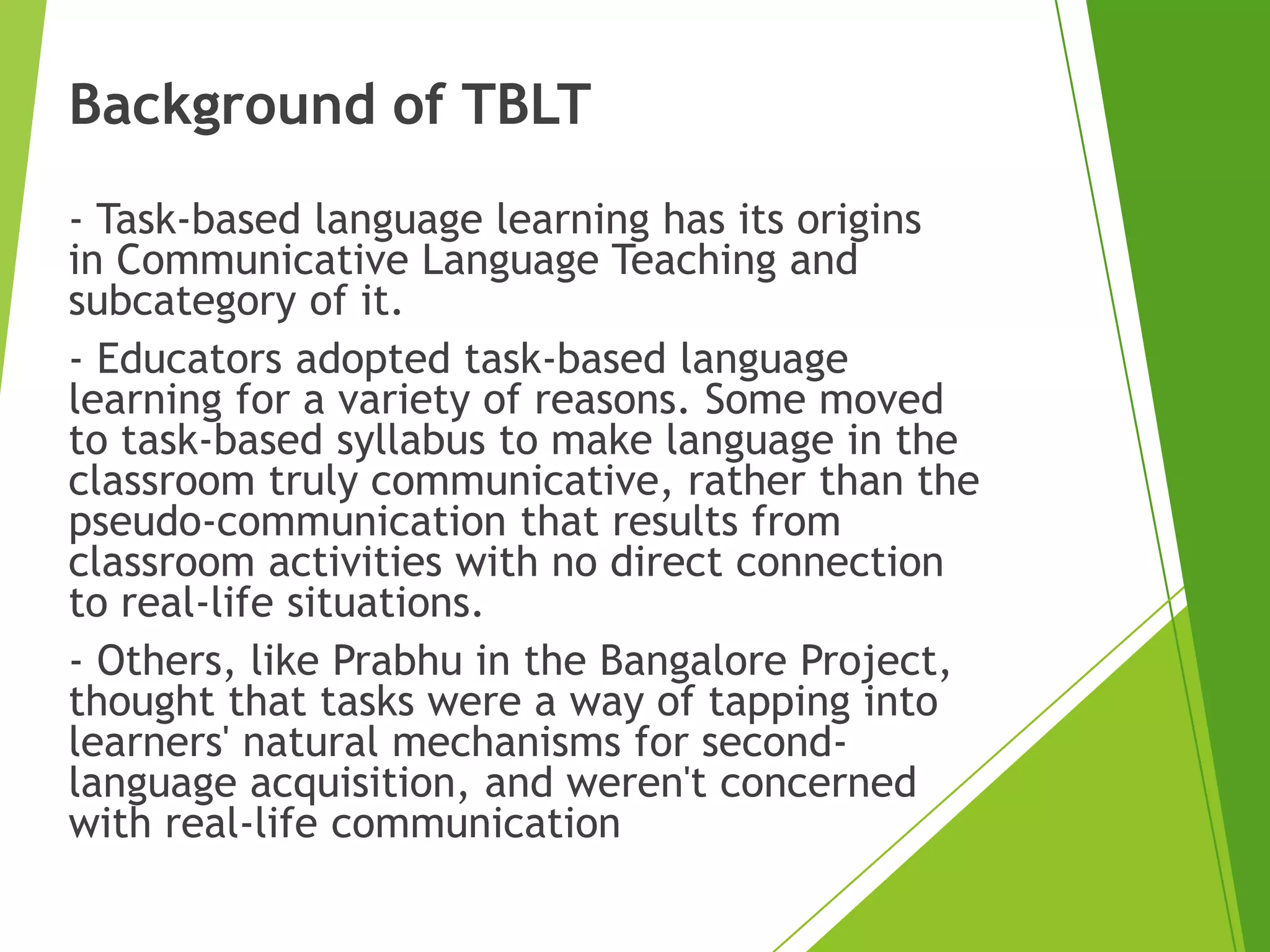 Background of TBLT

- Task-based language learning has its origins in Communicative Language Teaching and subcategory of it.

- Educators adopted task-based language learning for a variety of reasons. Some moved to task-based syllabus to make language in the classroom truly communicative, rather than the pseudo-communication that results from classroom activities with no direct connection to real-life situations.

- Others, like Prabhu in the Bangalore Project, thought that tasks were a way of tapping into learners' natural mechanisms for second-language acquisition, and weren't concerned with real-life communication